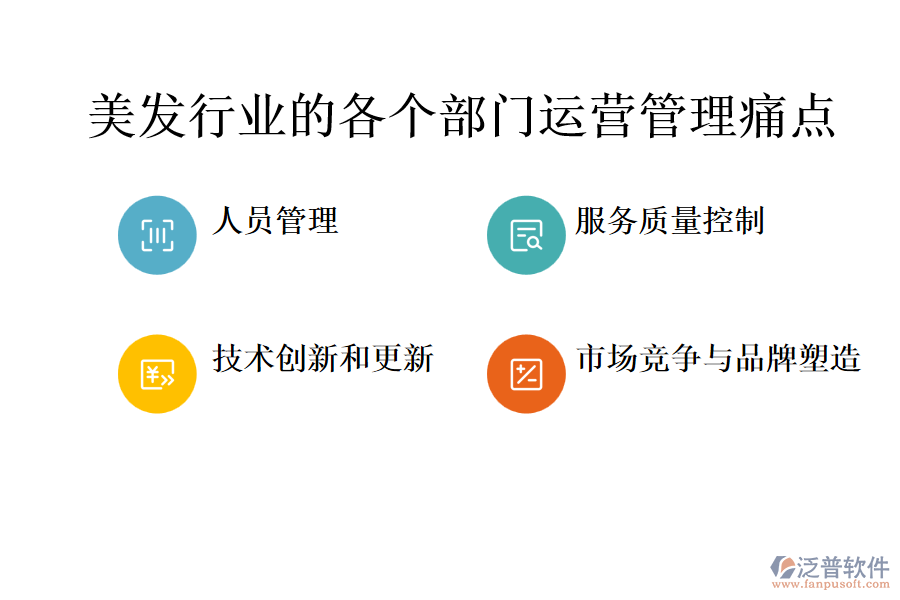 美发行业的各个部门运营管理痛点

人员管理

服务质量控制

技术创新和更新

市场竞争与品牌塑造

泛普软件
www.fanpusoft.com